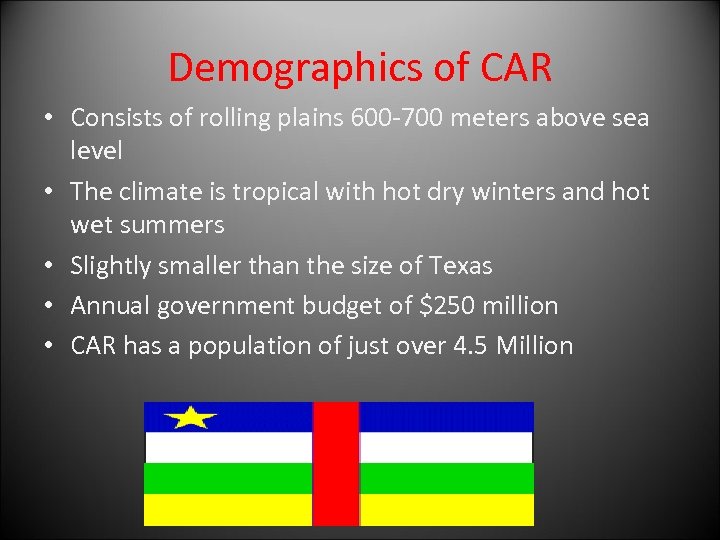 Demographics of CAR

• Consists of rolling plains 600-700 meters above sea level
• The climate is tropical with hot dry winters and hot wet summers
• Slightly smaller than the size of Texas
• Annual government budget of \$250 million
• CAR has a population of just over 4.5 Million